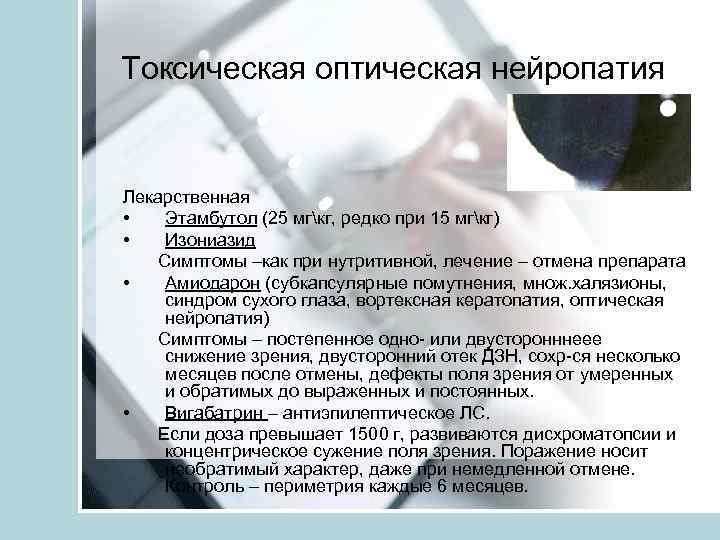 Токсическая оптическая нейропатия

Лекарственная

• Этамбутол (25 мг\кг, редко при 15 мг\кг)

• Изониазид

Симптомы –как при нутритивной, лечение – отмена препарата

• Амиодарон (субкапсулярные помутнения, множ.халязионы, синдром сухого глаза, вортексная кератопатия, оптическая нейропатия)

Симптомы – постепенное одно- или двусторонннеее снижение зрения, двусторонний отек ДЗН, сохр-ся несколько месяцев после отмены, дефекты поля зрения от умеренных и обратимых до выраженных и постоянных.

• Вигабатрин – антиэпилептическое ЛС.

Если доза превышает 1500 г, развиваются дисхроматопсии и концентрическое сужение поля зрения. Поражение носит необратимый характер, даже при немедленной отмене. Контроль – периметрия каждые 6 месяцев.